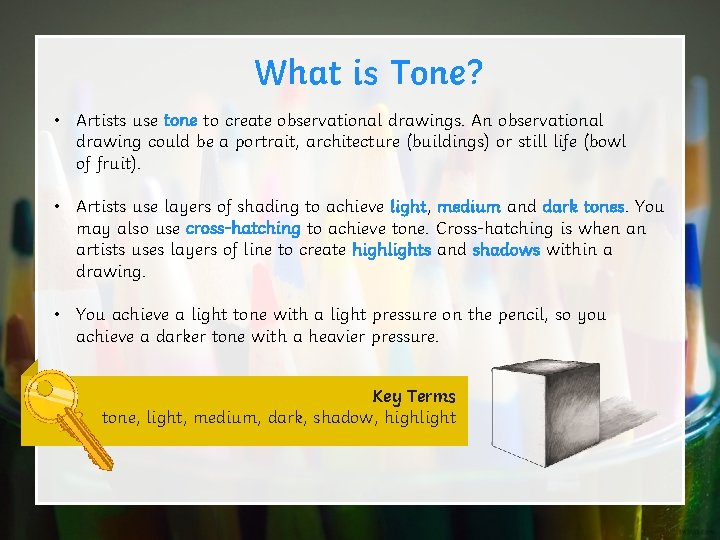 What is Tone?

• Artists use tone to create observational drawings. An observational drawing could be a portrait, architecture (buildings) or still life (bowl of fruit).

• Artists use layers of shading to achieve light, medium and dark tones. You may also use cross-hatching to achieve tone. Cross-hatching is when an artists uses layers of line to create highlights and shadows within a drawing.

• You achieve a light tone with a light pressure on the pencil, so you achieve a darker tone with a heavier pressure.

Key Terms
tone, light, medium, dark, shadow, highlight